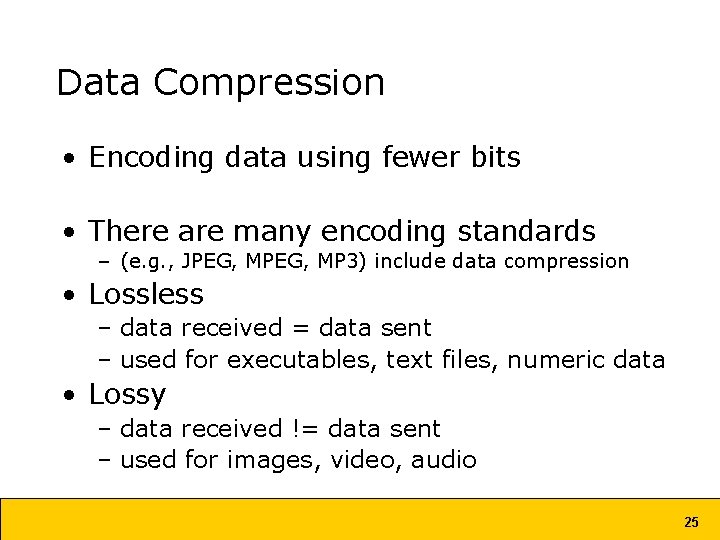 Data Compression

• Encoding data using fewer bits

• There are many encoding standards
– (e.g., JPEG, MPEG, MP3) include data compression
• Lossless
– data received = data sent
– used for executables, text files, numeric data
• Lossy
– data received != data sent
– used for images, video, audio

25